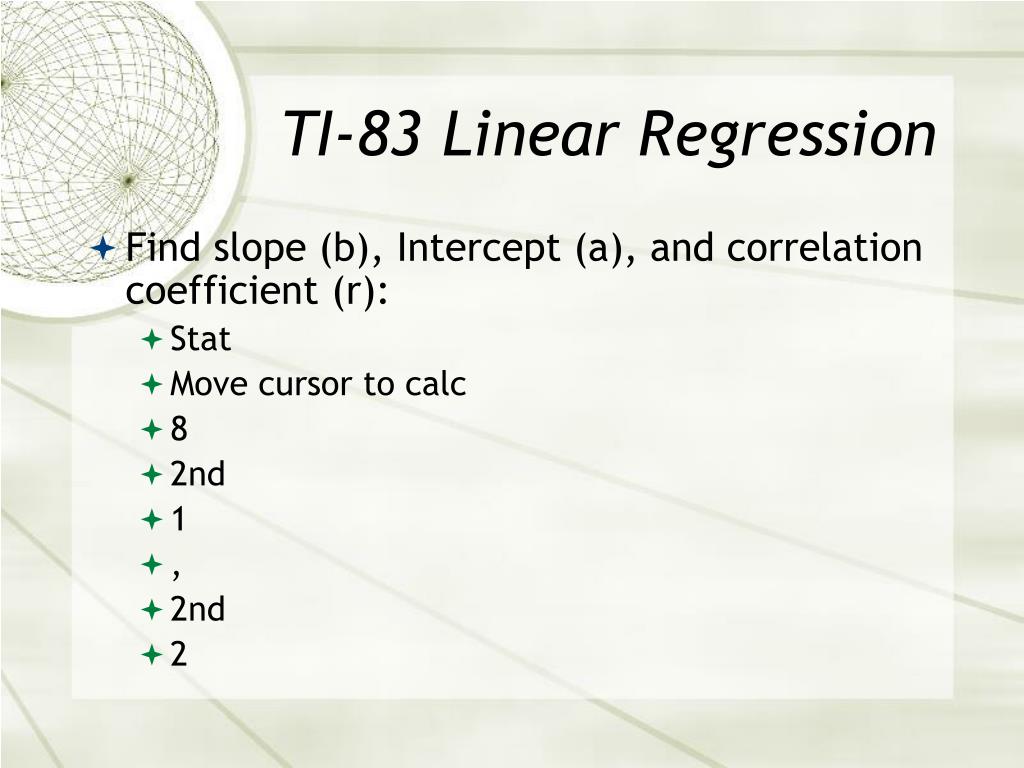 TI-83 Linear Regression

Find slope (b), Intercept (a), and correlation coefficient (r):

Stat
Move cursor to calc
8
2nd
1
,
2nd
2